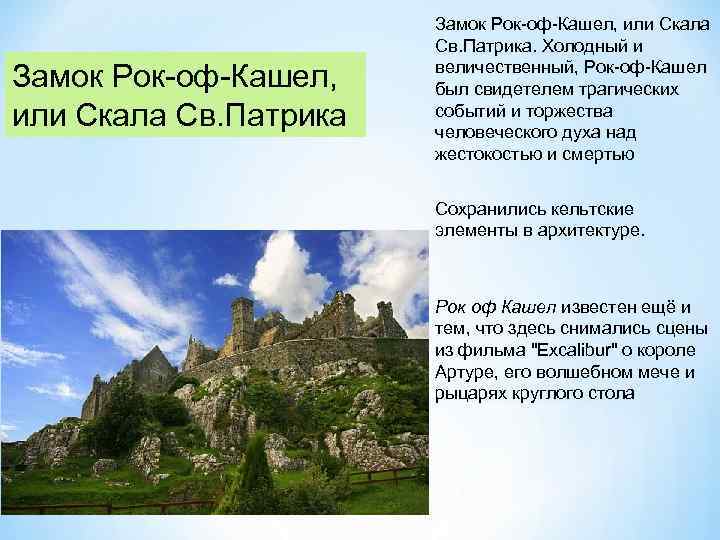 Замок Рок-оф-Кашел, или Скала Св.Патрика

Замок Рок-оф-Кашел, или Скала Св.Патрика. Холодный и величественный, Рок-оф-Кашел был свидетелем трагических событий и торжества человеческого духа над жестокостью и смертью

Сохранились кельтские элементы в архитектуре.

Рок оф Кашел известен ещё и тем, что здесь снимались сцены из фильма "Excalibur" о короле Артуре, его волшебном мече и рыцарях круглого стола